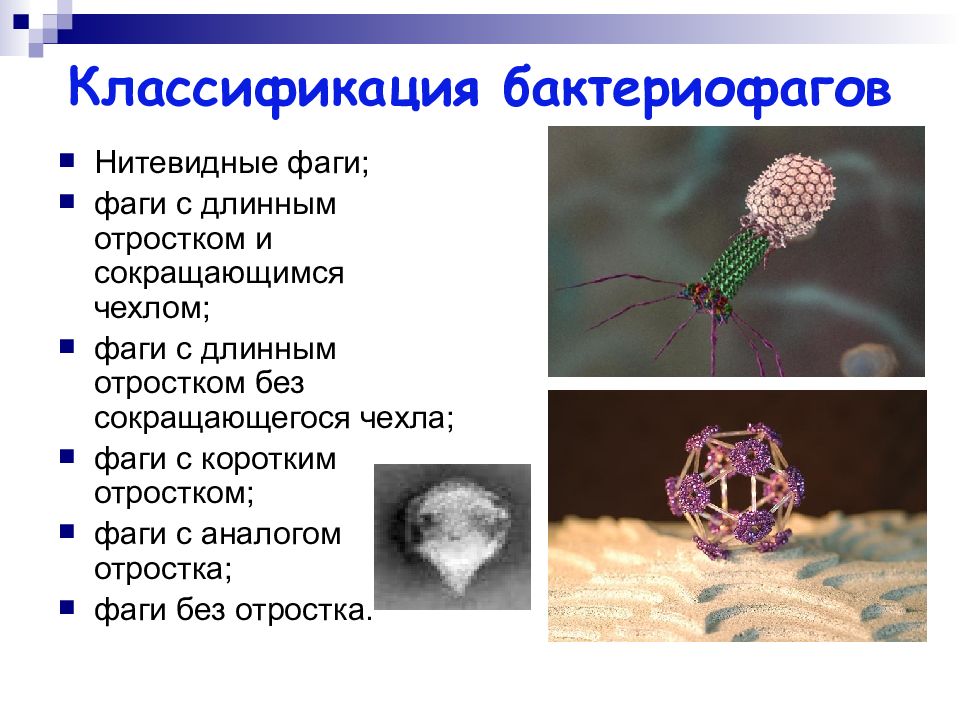 Классификация бактериофагов

- Нитевидные фаги;
- фаги с длинным отростком и сокращающимся чехлом;
- фаги с длинным отростком без сокращающегося чехла;
- фаги с коротким отростком;
- фаги с аналогом отростка;
- фаги без отростка.